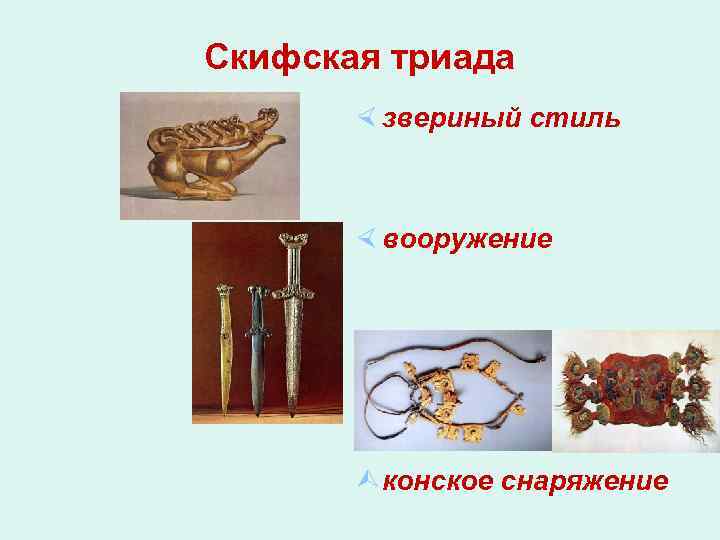 Скифская триада

звериный стиль

вооружение

конское снаряжение